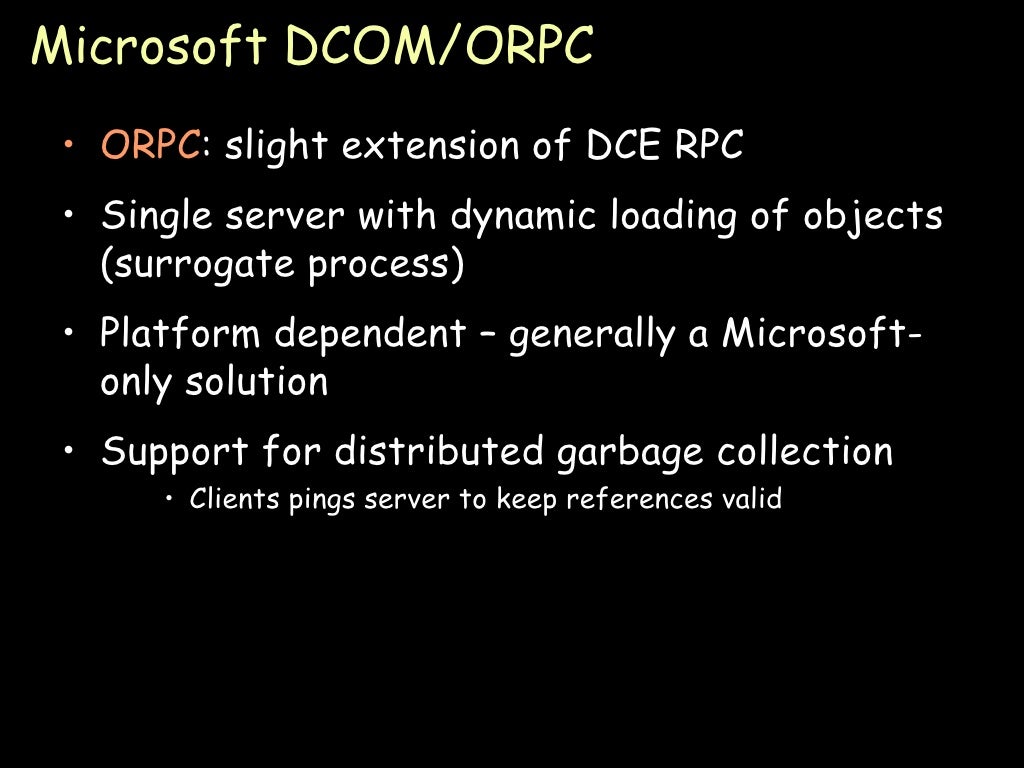 Microsoft DCOM/ORPC

• ORPC: slight extension of DCE RPC

• Single server with dynamic loading of objects (surrogate process)

• Platform dependent – generally a Microsoft-only solution

• Support for distributed garbage collection

• Clients pings server to keep references valid